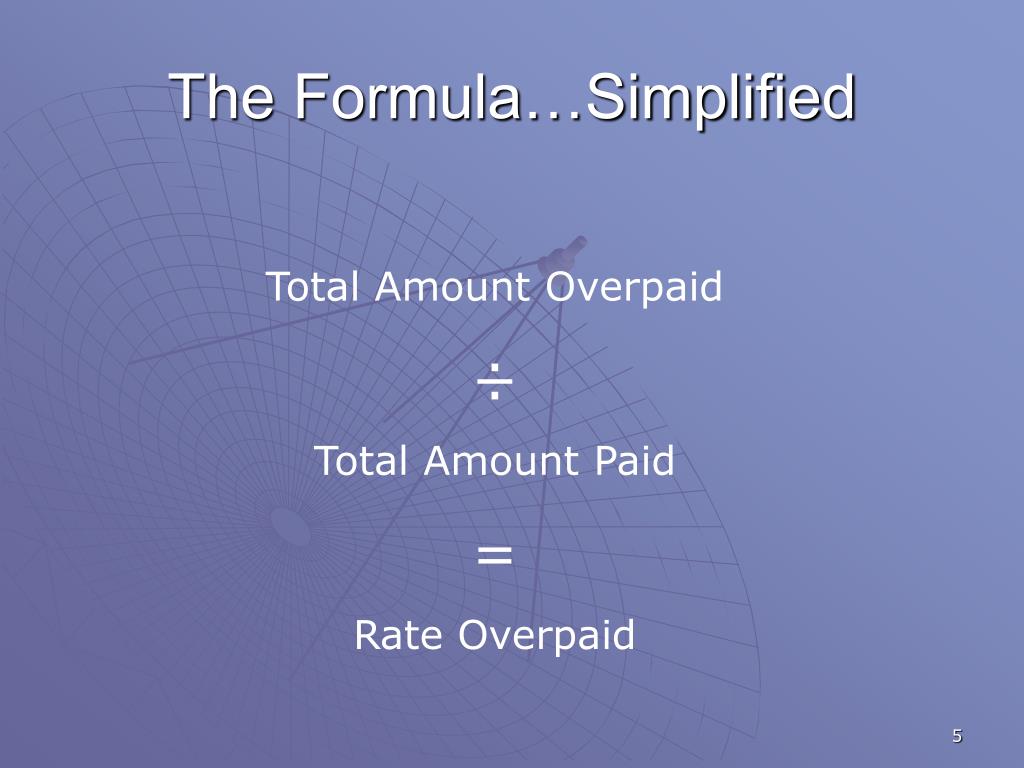 The Formula…Simplified

Total Amount Overpaid

÷

Total Amount Paid

=

Rate Overpaid

5